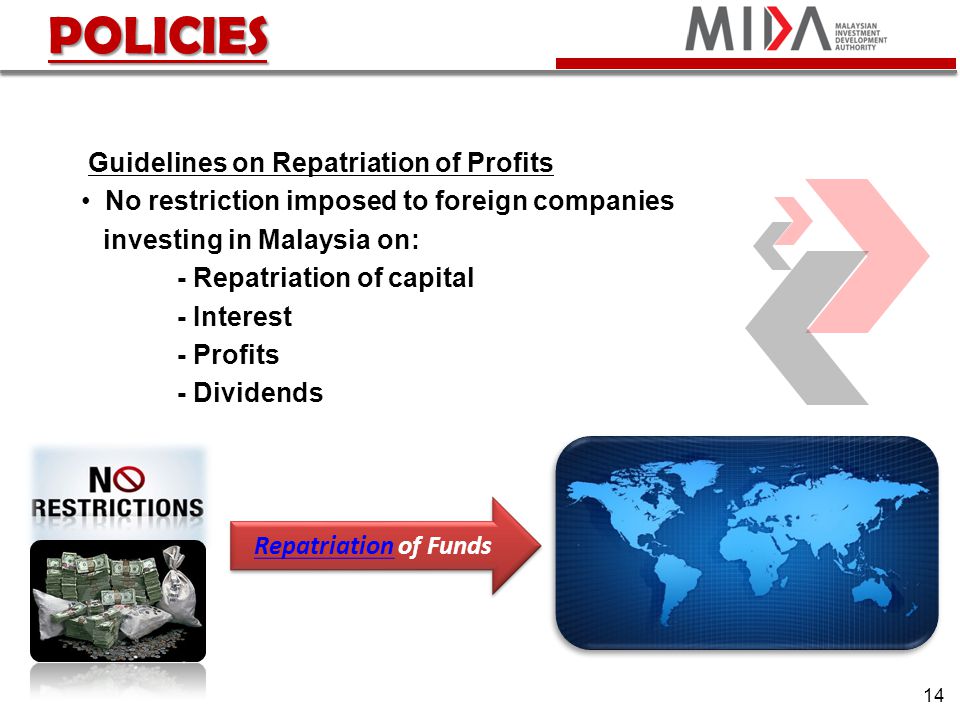 POLICIES

MIDA MALAYSIAN INVESTMENT DEVELOPMENT AUTHORITY

Guidelines on Repatriation of Profits

• No restriction imposed to foreign companies investing in Malaysia on:

- Repatriation of capital
- Interest
- Profits
- Dividends

NO RESTRICTIONS

Repatriation of Funds

14